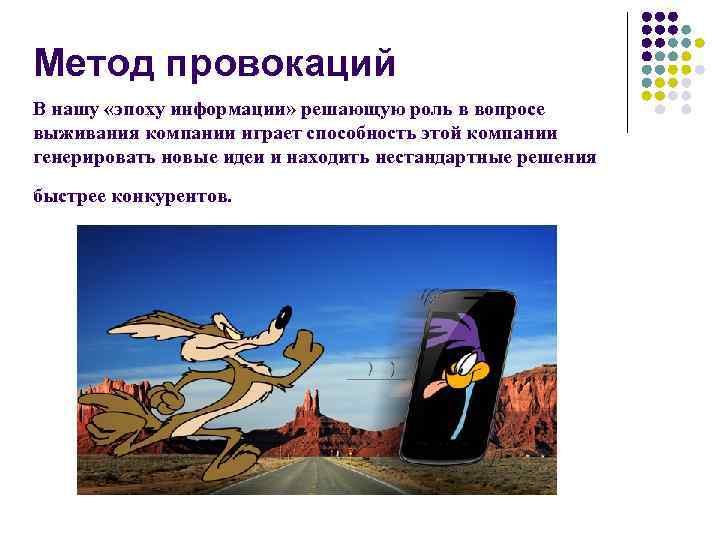 Метод провокаций

В нашу «эпоху информации» решающую роль в вопросе выживания компании играет способность этой компании генерировать новые идеи и находить нестандартные решения

быстрее конкурентов.